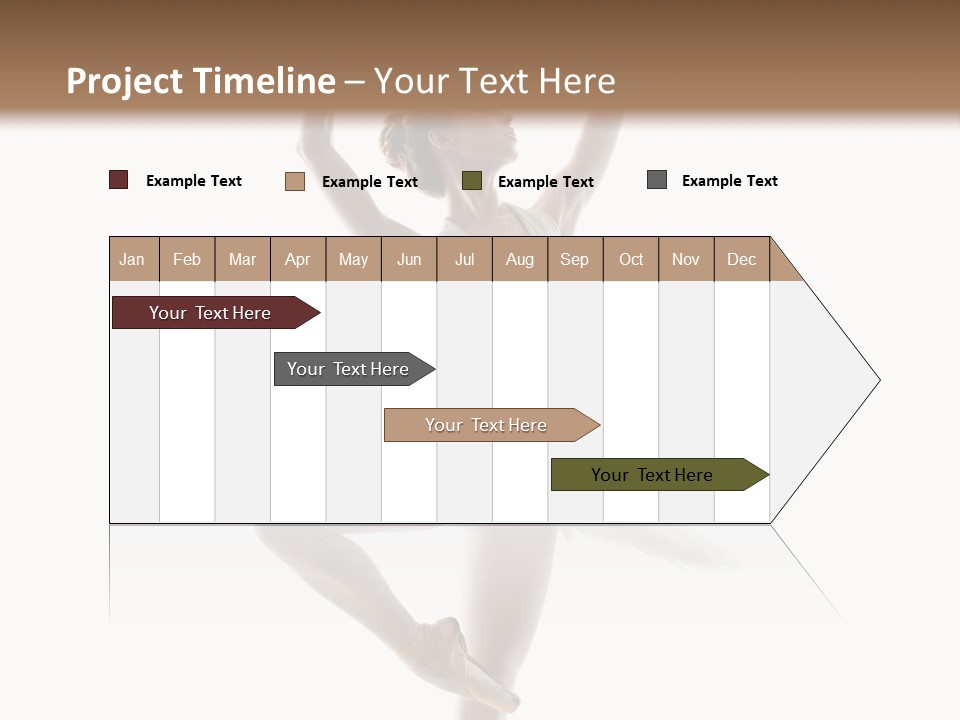 Project Timeline – Your Text Here

Example Text
Example Text
Example Text
Example Text

| Jan | Feb | Mar | Apr | May | Jun | Jul | Aug | Sep | Oct | Nov | Dec |
|---|---|---|---|---|---|---|---|---|---|---|---|

Your Text Here
Your Text Here
Your Text Here
Your Text Here